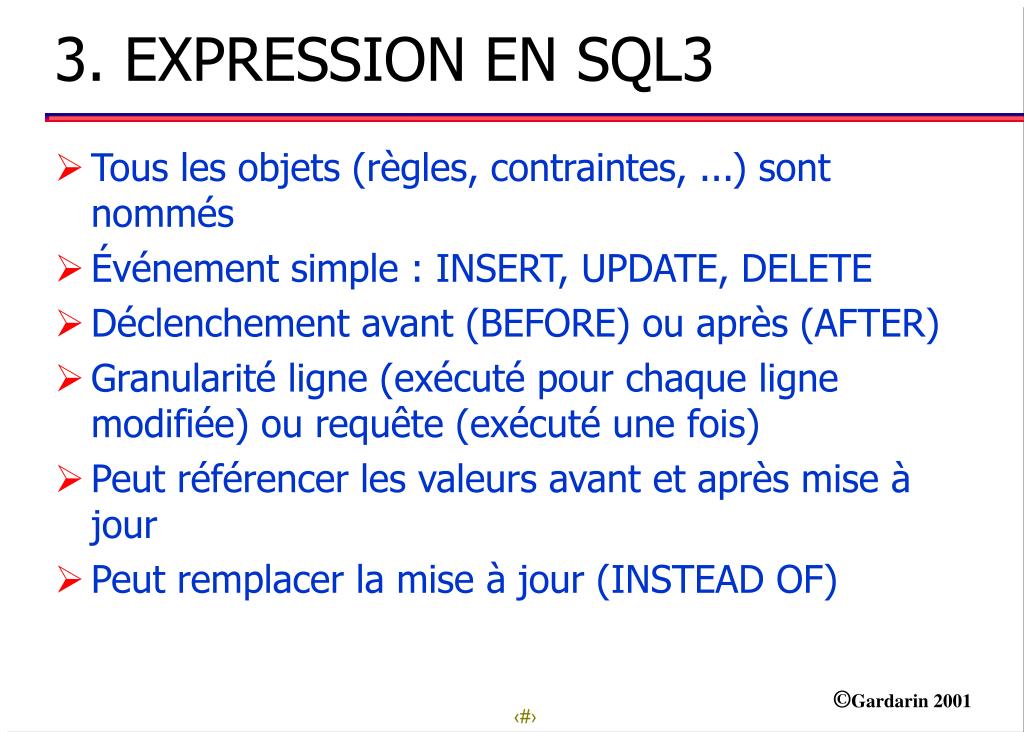 3. EXPRESSION EN SQL3

➢ Tous les objets (règles, contraintes, ...) sont nommés

➢ Événement simple : INSERT, UPDATE, DELETE

➢ Déclenchement avant (BEFORE) ou après (AFTER)

➢ Granularité ligne (exécuté pour chaque ligne modifiée) ou requête (exécuté une fois)

➢ Peut référencer les valeurs avant et après mise à jour

➢ Peut remplacer la mise à jour (INSTEAD OF)

‹#›

©Gardarin 2001